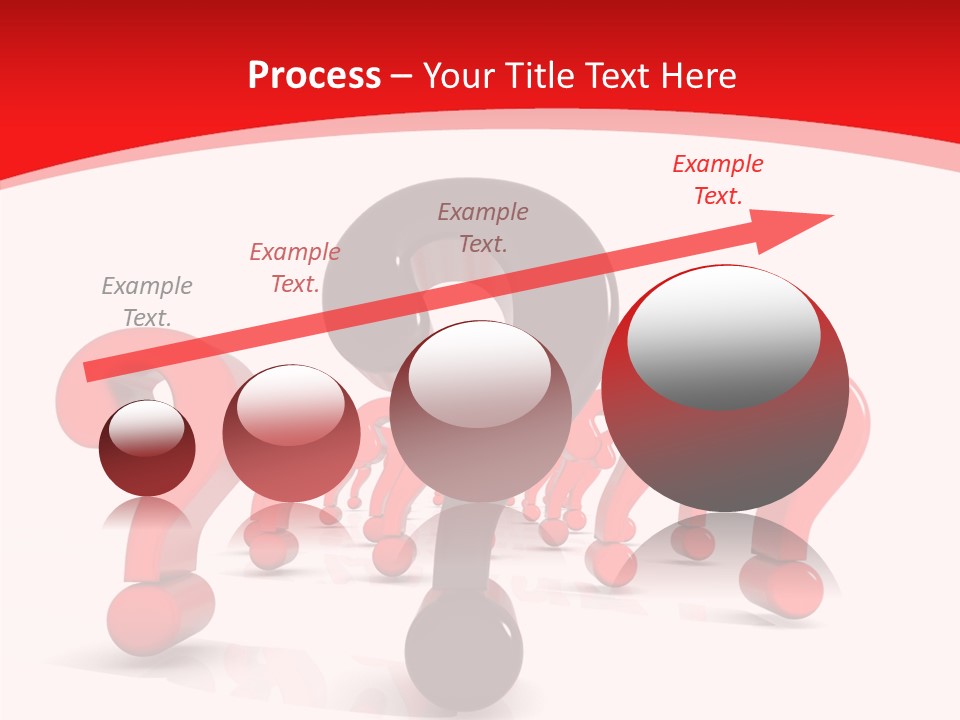 Process – Your Title Text Here

Example Text.

Example Text.

Example Text.

Example Text.